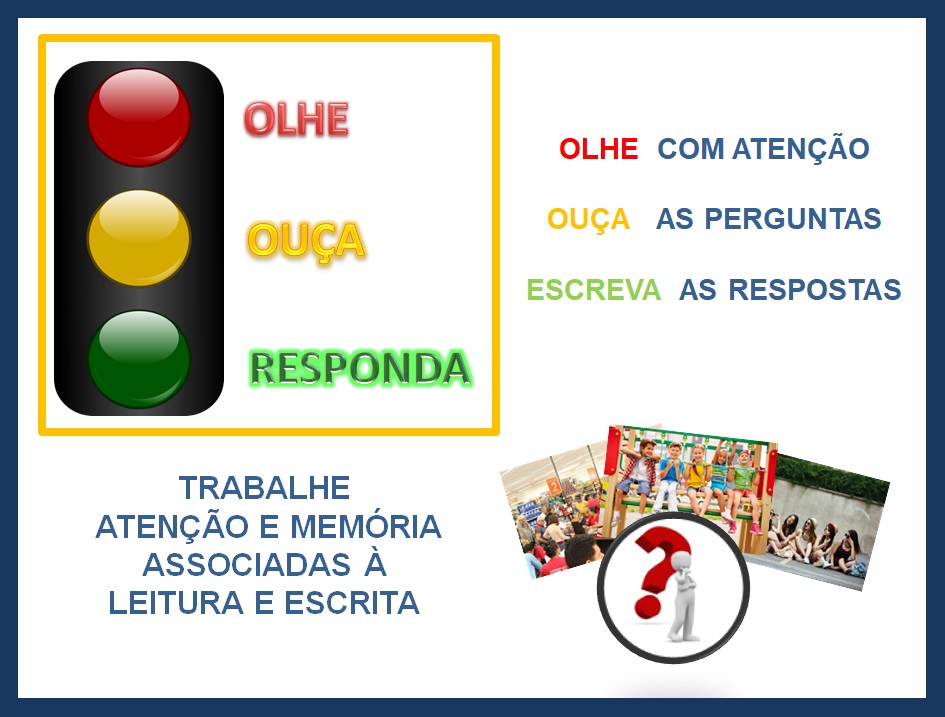 OLHE
OUÇA
RESPONDA

OLHE COM ATENÇÃO
OUÇA AS PERGUNTAS
ESCREVA AS RESPOSTAS

TRABALHE
ATENÇÃO E MEMÓRIA
ASSOCIADAS À
LEITURA E ESCRITA